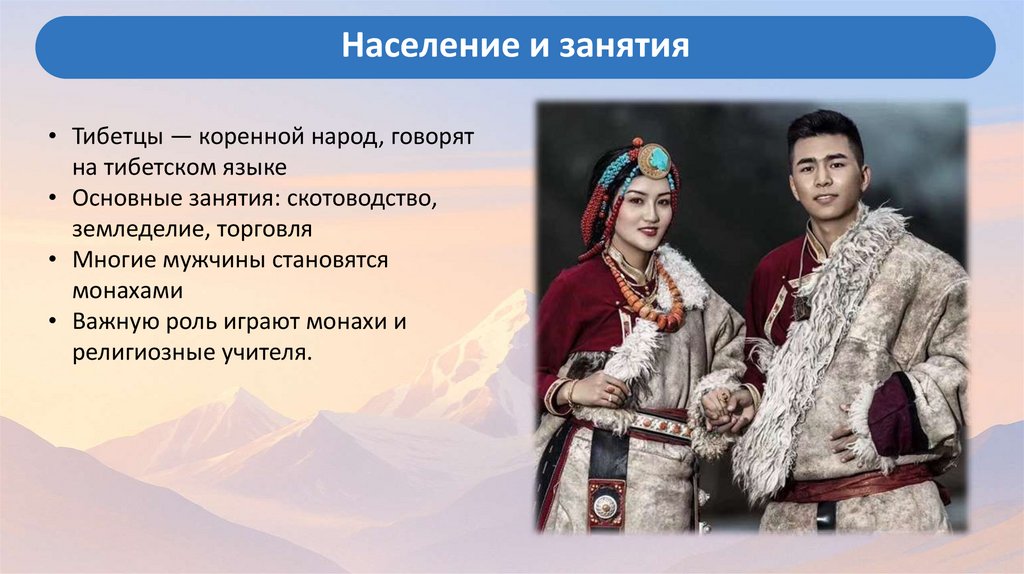 Население и занятия

• Тибетцы — коренной народ, говорят на тибетском языке
• Основные занятия: скотоводство, земледелие, торговля
• Многие мужчины становятся монахами
• Важную роль играют монахи и религиозные учителя.